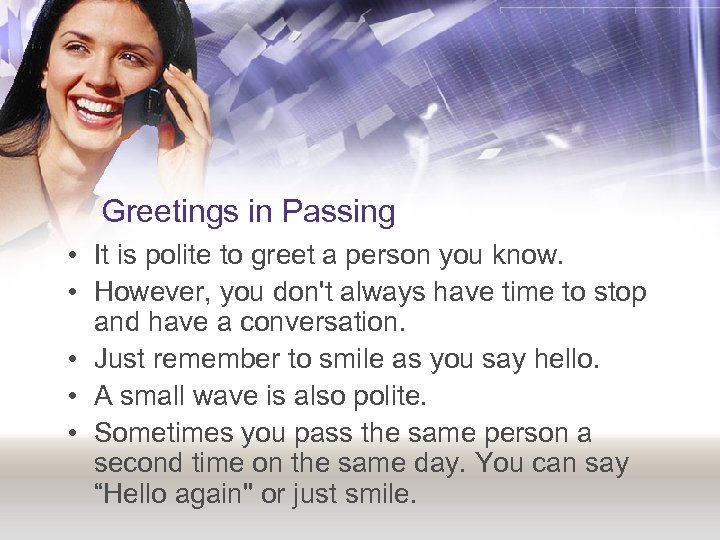 Greetings in Passing

• It is polite to greet a person you know.
• However, you don't always have time to stop and have a conversation.
• Just remember to smile as you say hello.
• A small wave is also polite.
• Sometimes you pass the same person a second time on the same day. You can say “Hello again" or just smile.